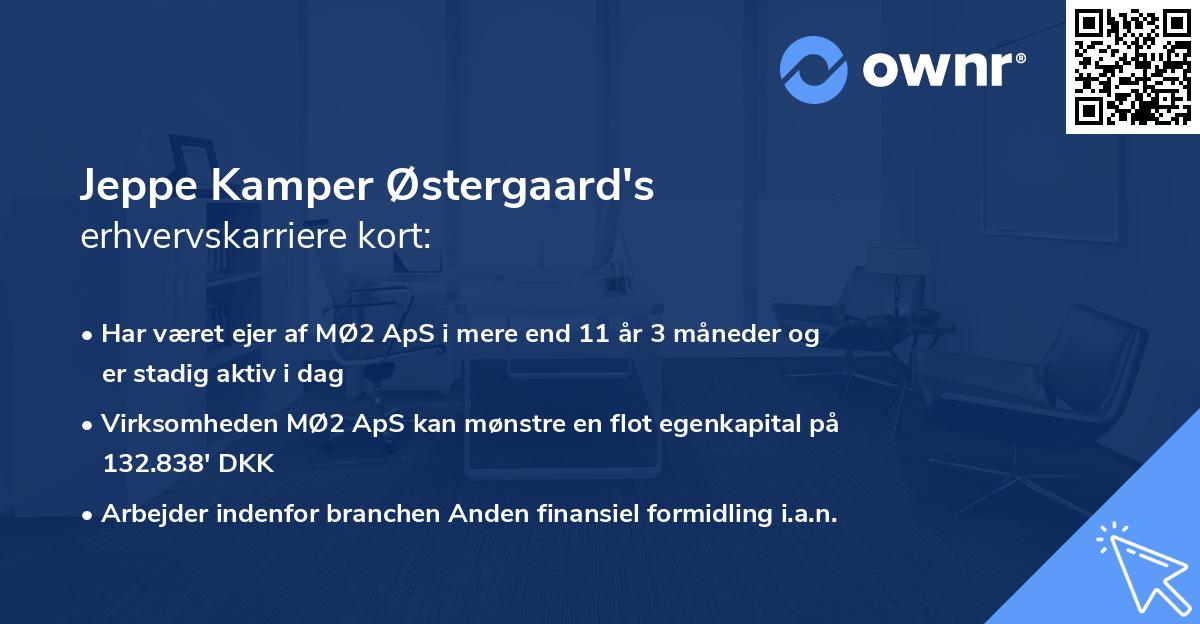 ownr®

Jeppe Kamper Østergaard's
erhvervskarriere kort:

• Har været ejer af MØ2 ApS i mere end 11 år 3 måneder og er stadig aktiv i dag

• Virksomheden MØ2 ApS kan mønstre en flot egenkapital på 132.838' DKK

• Arbejder indenfor branchen Anden finansiel formidling i.a.n.